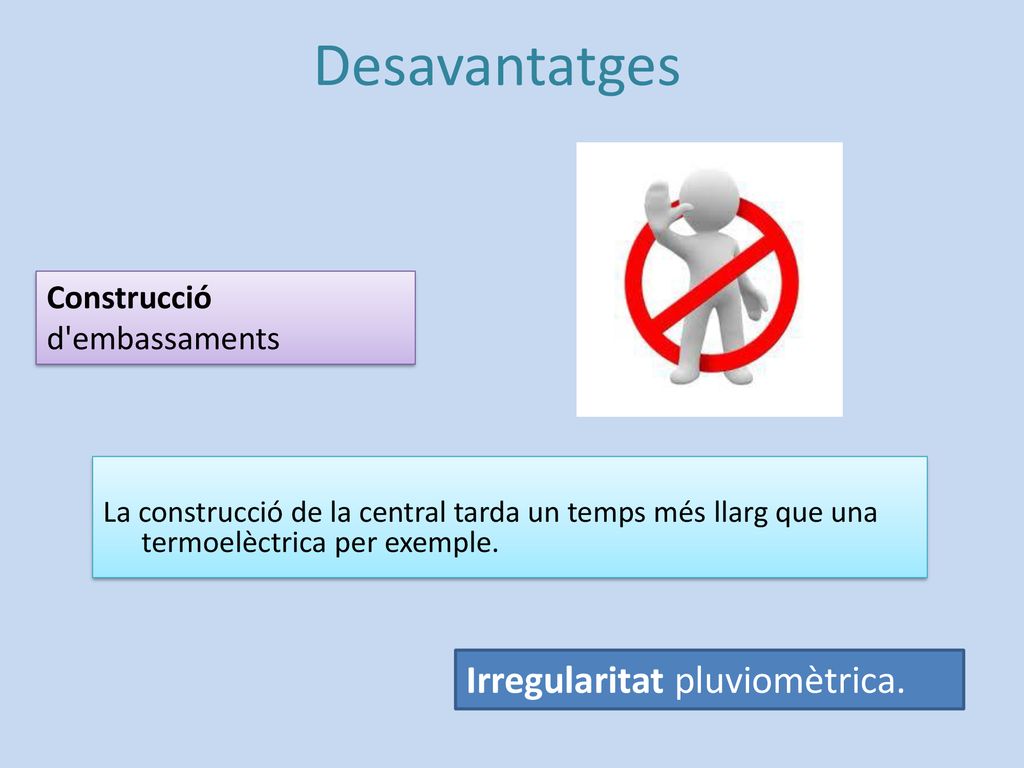 Desavantatges

Construcció d'embassaments

La construcció de la central tarda un temps més llarg que una termoelèctrica per exemple.

Irregularitat pluviomètrica.